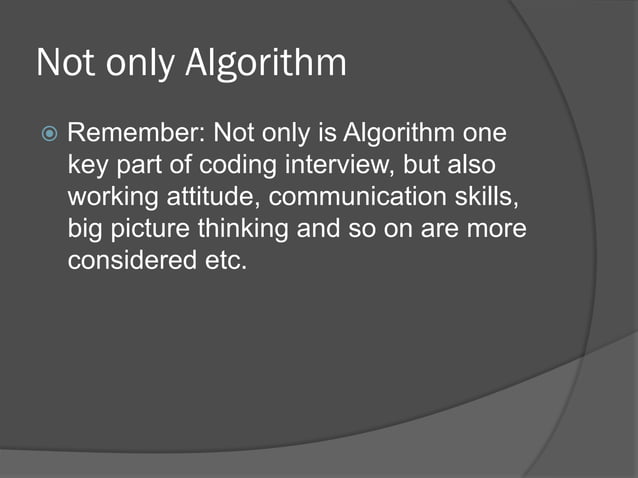 Not only Algorithm

Remember: Not only is Algorithm one key part of coding interview, but also working attitude, communication skills, big picture thinking and so on are more considered etc.